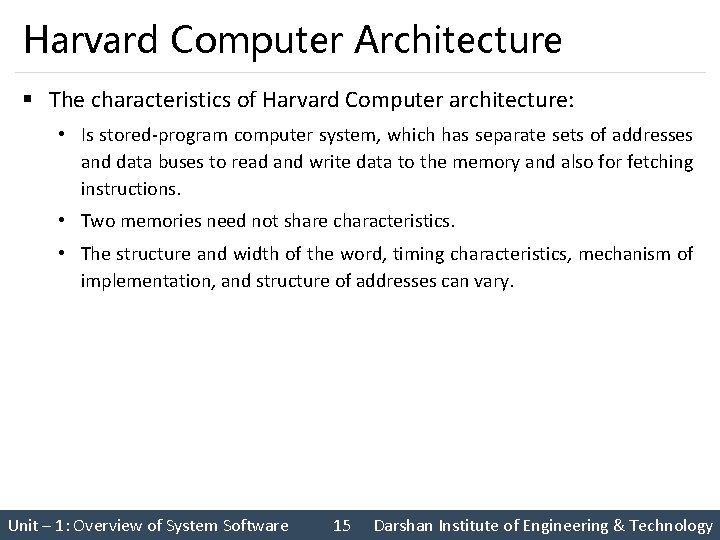 Harvard Computer Architecture

▪ The characteristics of Harvard Computer architecture:

• Is stored-program computer system, which has separate sets of addresses and data buses to read and write data to the memory and also for fetching instructions.

• Two memories need not share characteristics.

• The structure and width of the word, timing characteristics, mechanism of implementation, and structure of addresses can vary.

Unit – 1: Overview of System Software 15 Darshan Institute of Engineering & Technology